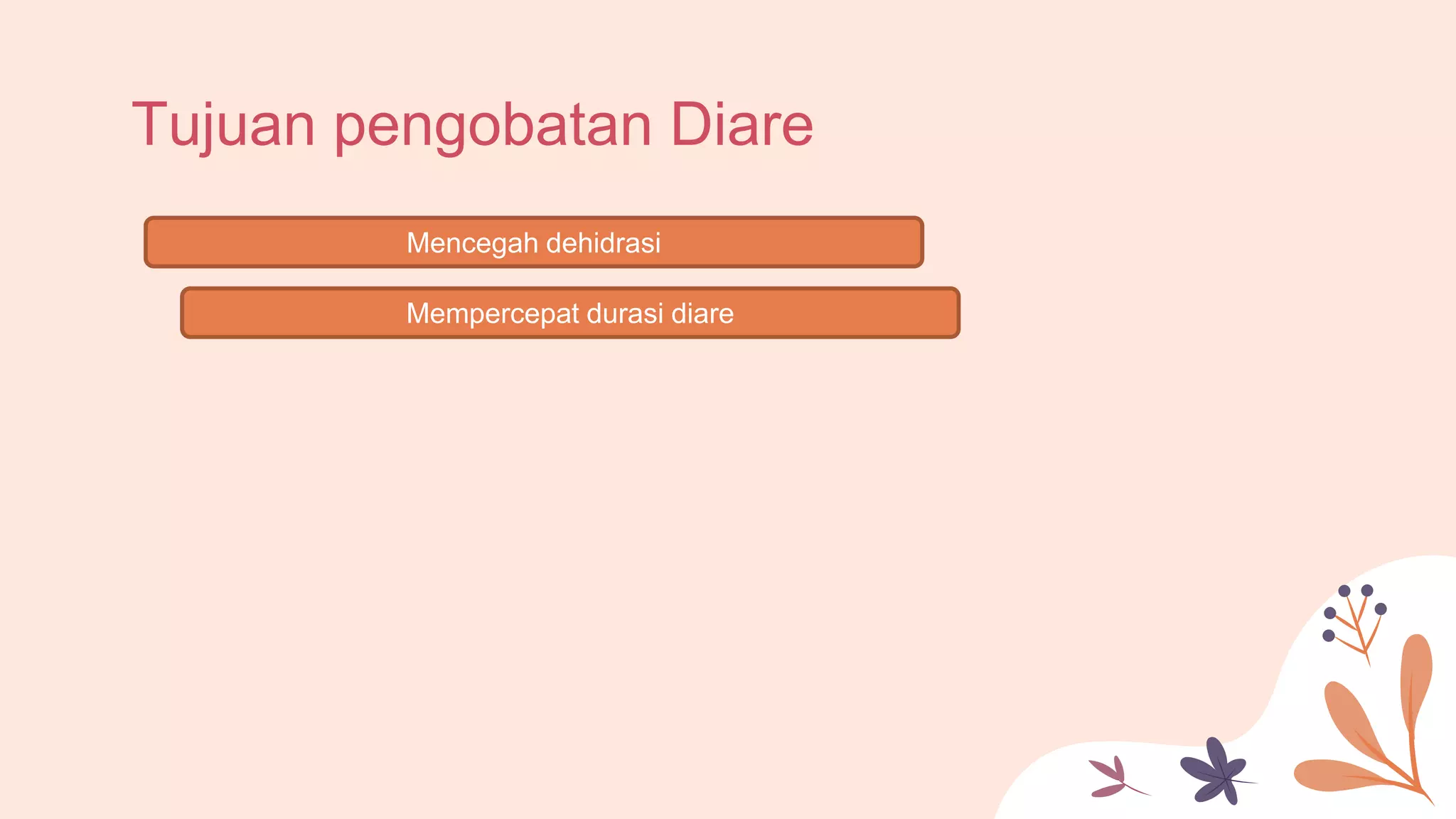 Tujuan pengobatan Diare

Mencegah dehidrasi

Mempercepat durasi diare